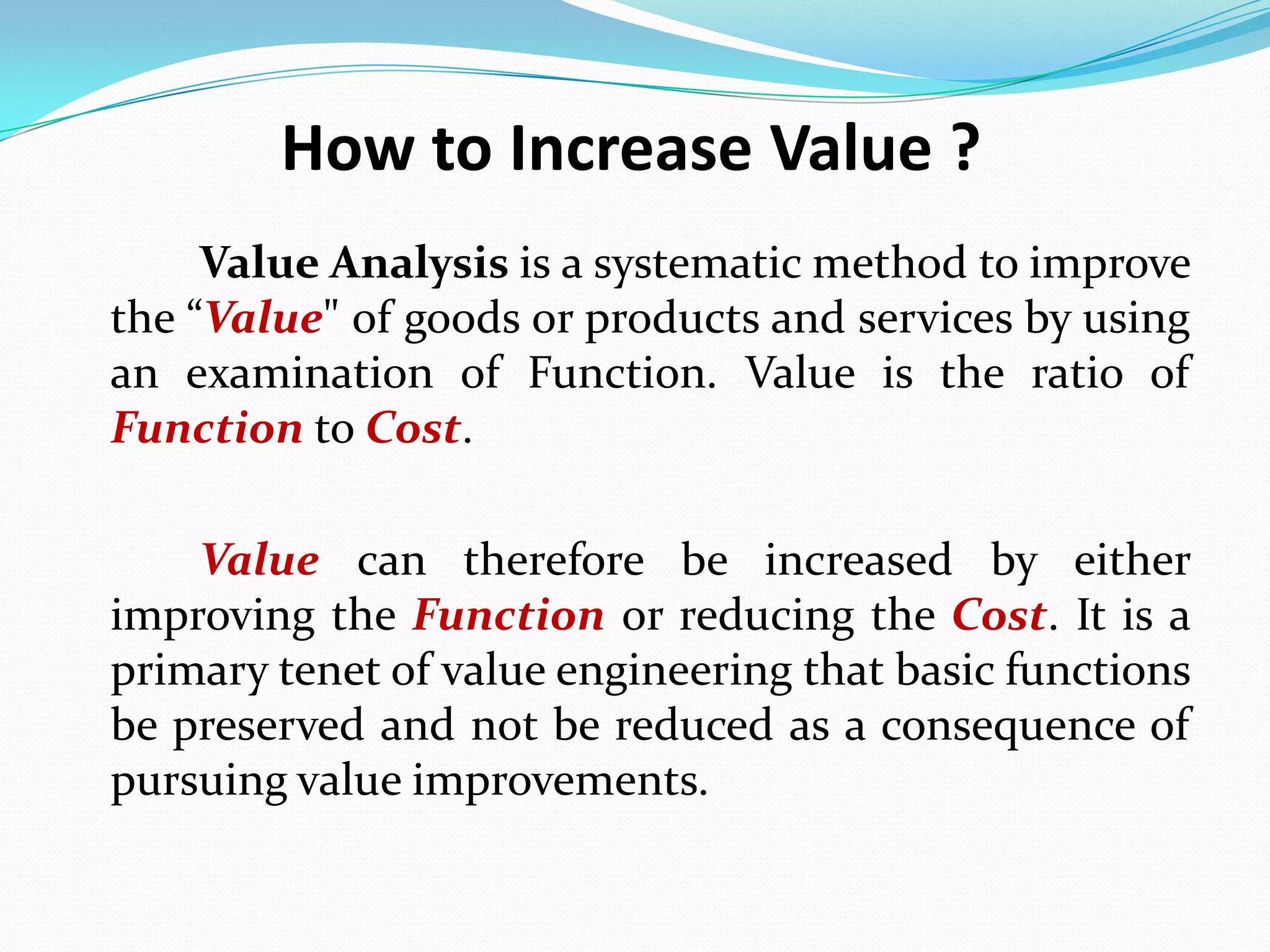 How to Increase Value ?

Value Analysis is a systematic method to improve the “Value" of goods or products and services by using an examination of Function. Value is the ratio of Function to Cost.

Value can therefore be increased by either improving the Function or reducing the Cost. It is a primary tenet of value engineering that basic functions be preserved and not be reduced as a consequence of pursuing value improvements.